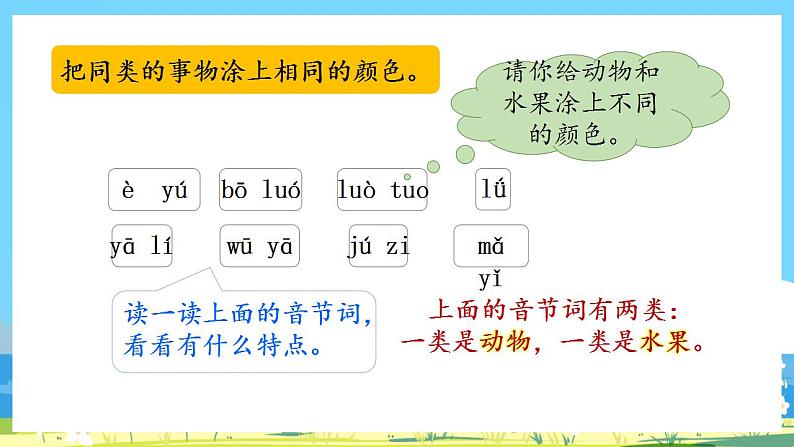 把同类的事物涂上相同的颜色。

请你给动物和水果涂上不同的颜色。

è yú

bō luó

luò tuo

lǘ

yā lí

wū yā

jú zi

mǎ yǐ

读一读上面的音节词，看看有什么特点。

上面的音节词有两类：一类是动物，一类是水果。